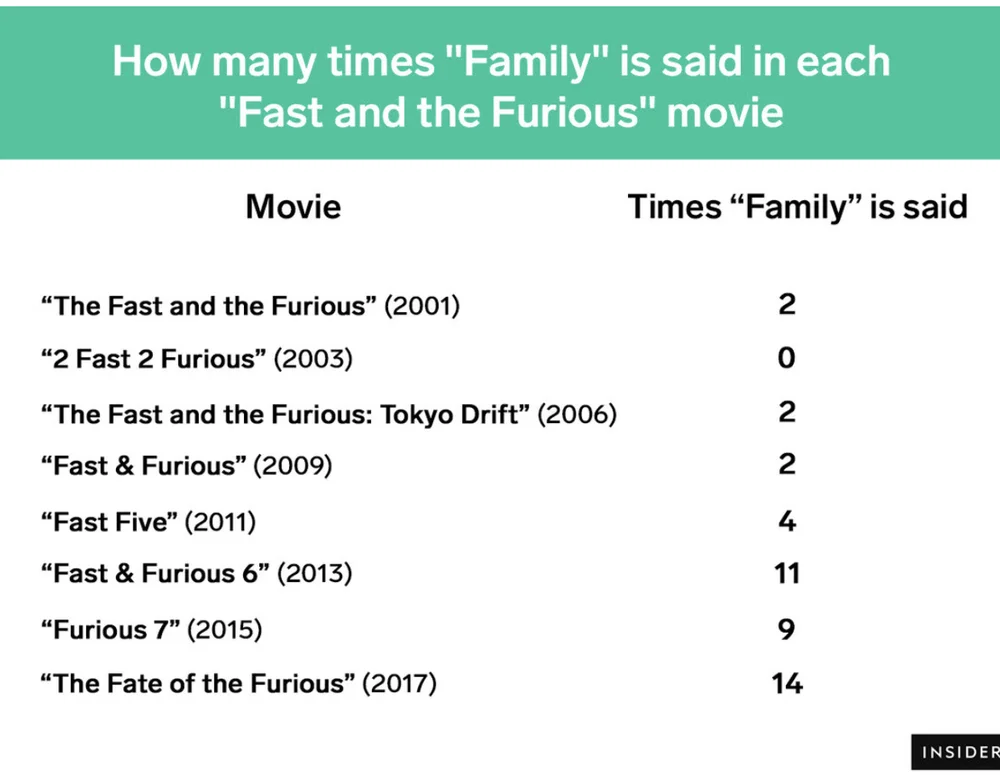 How many times "Family" is said in each "Fast and the Furious" movie

| Movie | Times “Family” is said |
|---|---|
| “The Fast and the Furious” (2001) | 2 |
| “2 Fast 2 Furious” (2003) | 0 |
| “The Fast and the Furious: Tokyo Drift” (2006) | 2 |
| “Fast & Furious” (2009) | 2 |
| “Fast Five” (2011) | 4 |
| “Fast & Furious 6” (2013) | 11 |
| “Furious 7” (2015) | 9 |
| “The Fate of the Furious” (2017) | 14 |

INSIDER